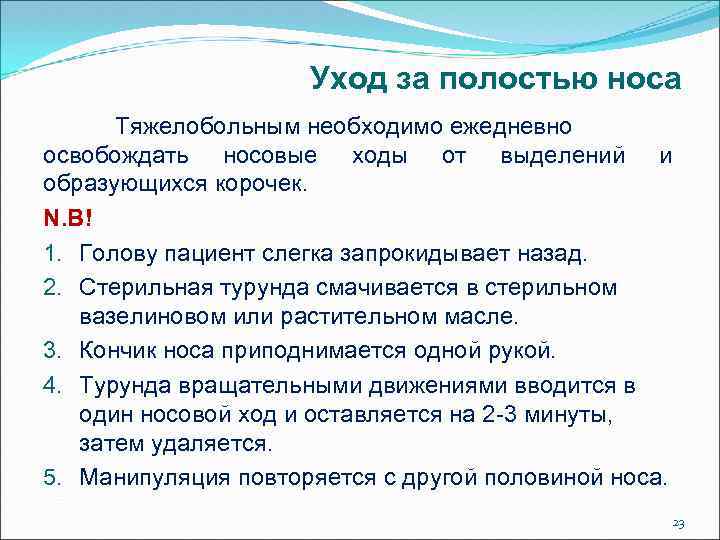 Уход за полостью носа

Тяжелобольным необходимо ежедневно освобождать носовые ходы от выделений и образующихся корочек.

N.B!

1. Голову пациент слегка запрокидывает назад.
2. Стерильная турунда смачивается в стерильном вазелиновом или растительном масле.
3. Кончик носа приподнимается одной рукой.
4. Турунда вращательными движениями вводится в один носовой ход и оставляется на 2-3 минуты, затем удаляется.
5. Манипуляция повторяется с другой половиной носа.

23